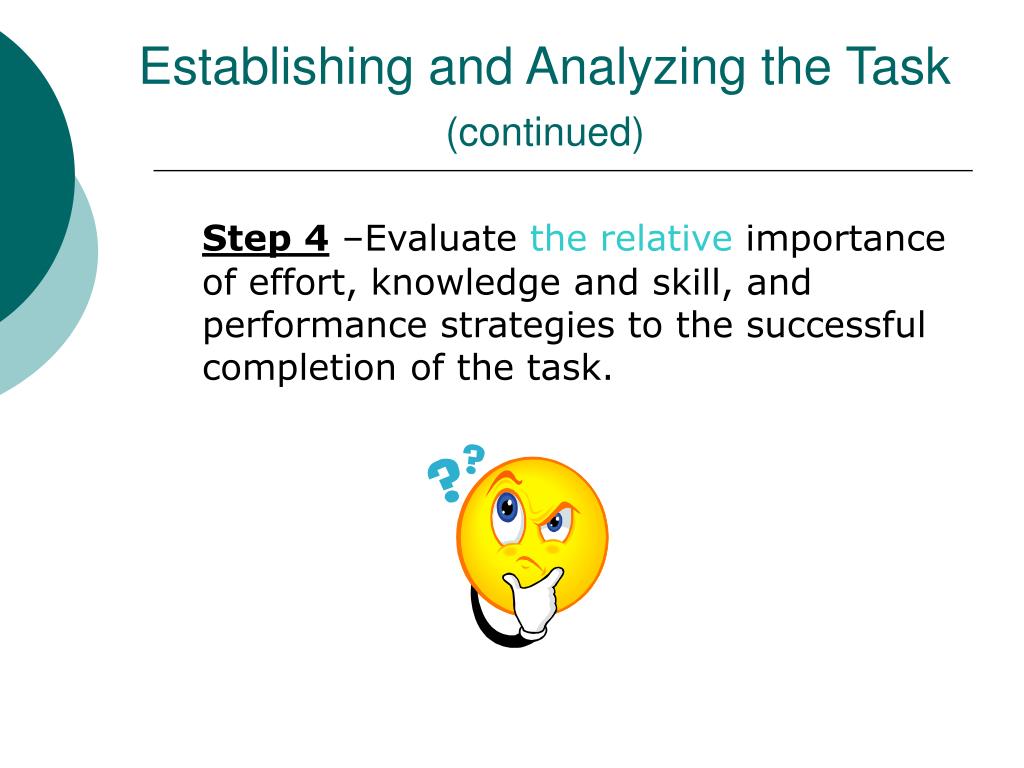 Establishing and Analyzing the Task
(continued)

Step 4 –Evaluate the relative importance of effort, knowledge and skill, and performance strategies to the successful completion of the task.

??